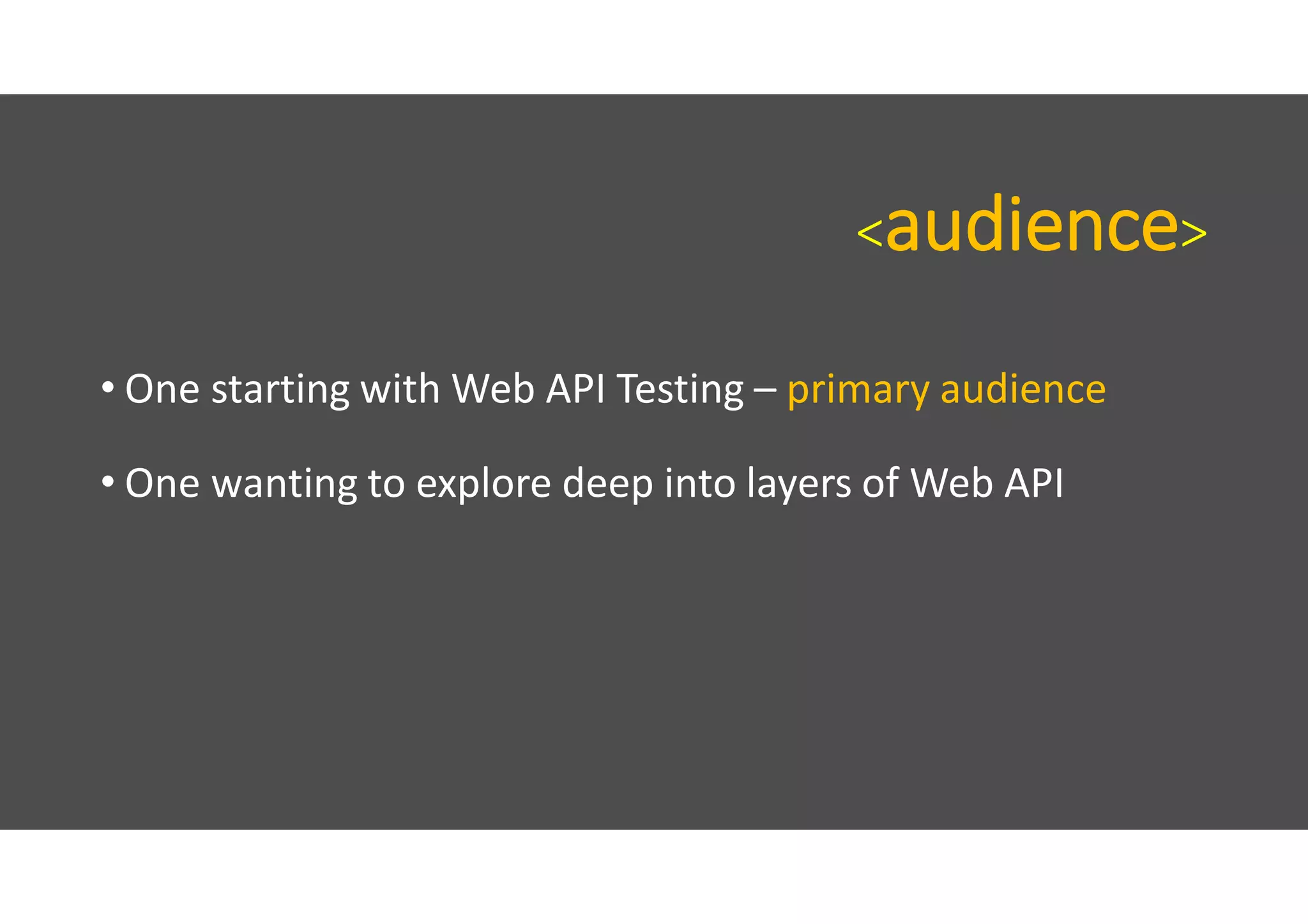 <audience>

• One starting with Web API Testing – primary audience

• One wanting to explore deep into layers of Web API